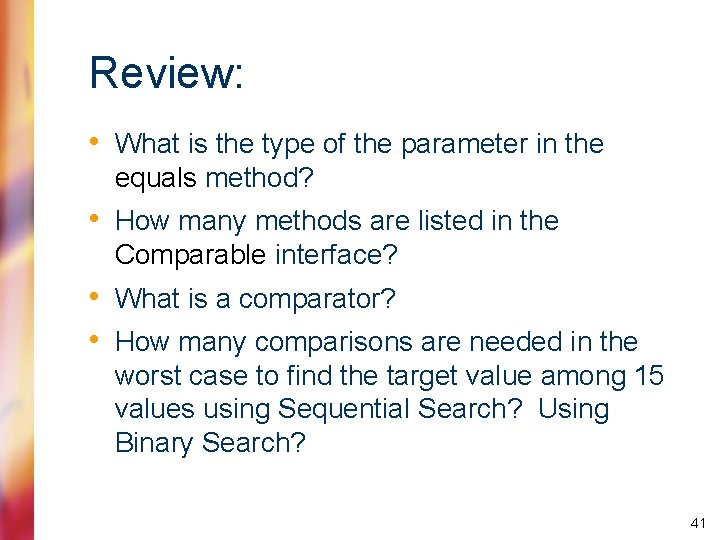 Review:

• What is the type of the parameter in the equals method?
• How many methods are listed in the Comparable interface?
• What is a comparator?
• How many comparisons are needed in the worst case to find the target value among 15 values using Sequential Search? Using Binary Search?

41